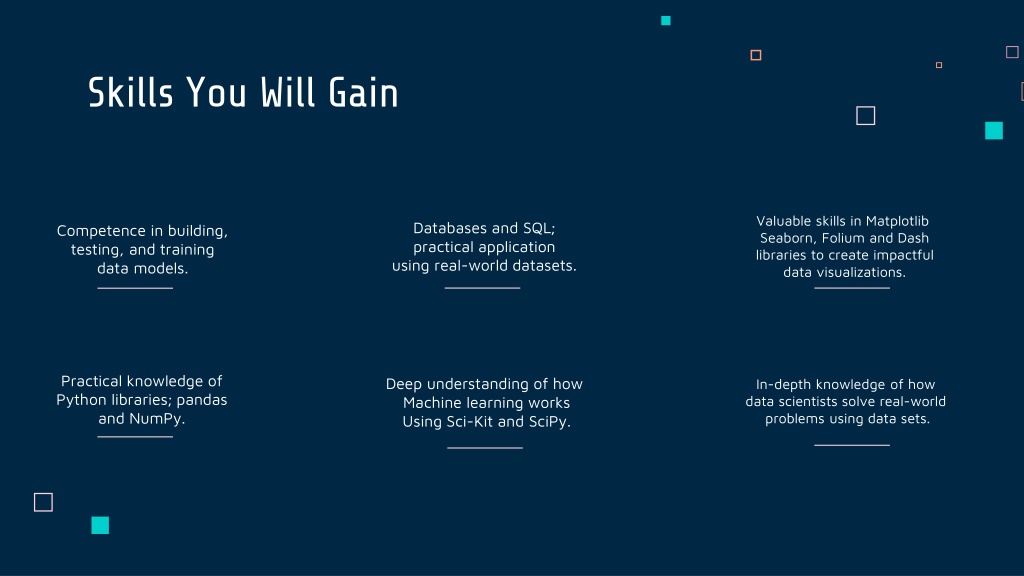 Skills You Will Gain

Competence in building, testing, and training data models.

Databases and SQL; practical application using real-world datasets.

Valuable skills in Matplotlib Seaborn, Folium and Dash libraries to create impactful data visualizations.

Practical knowledge of Python libraries; pandas and NumPy.

Deep understanding of how Machine learning works Using Sci-Kit and SciPy.

In-depth knowledge of how data scientists solve real-world problems using data sets.